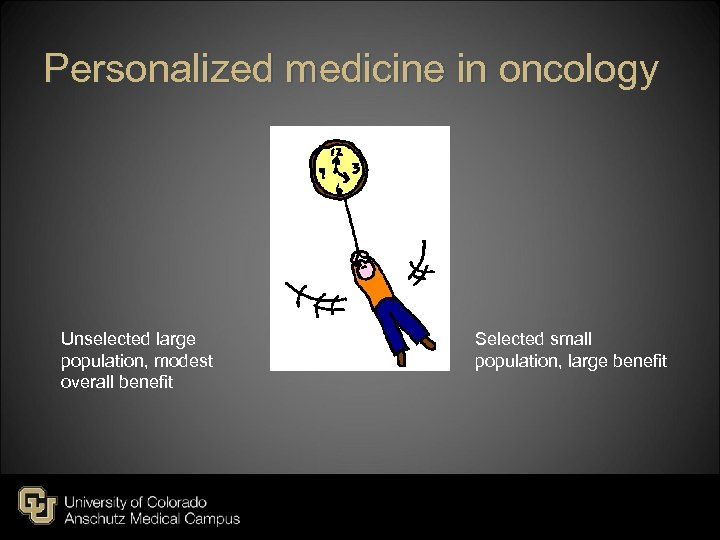 Personalized medicine in oncology

12
9
3
6

Unselected large population, modest overall benefit

Selected small population, large benefit

University of Colorado
Anschutz Medical Campus